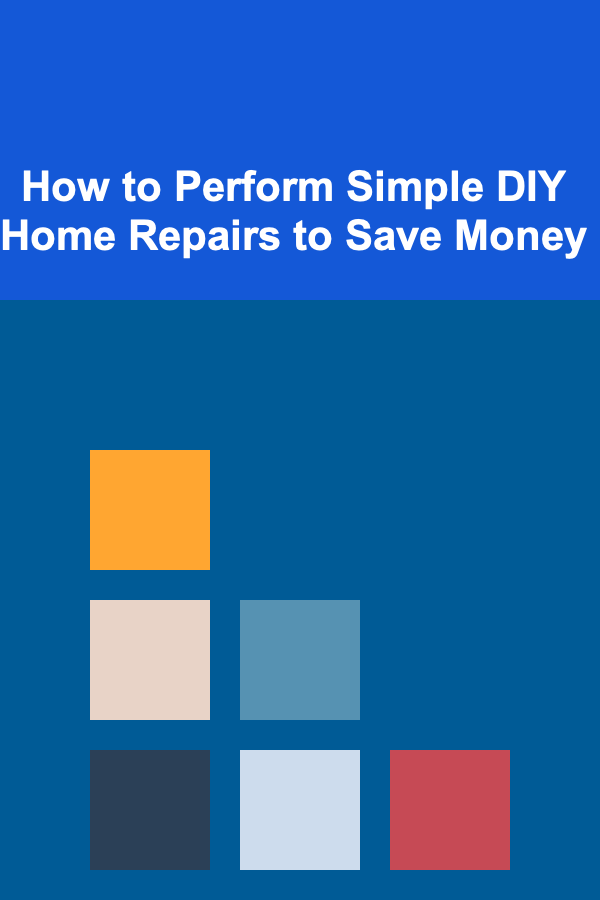 How to Perform Simple DIY Home Repairs to Save Money